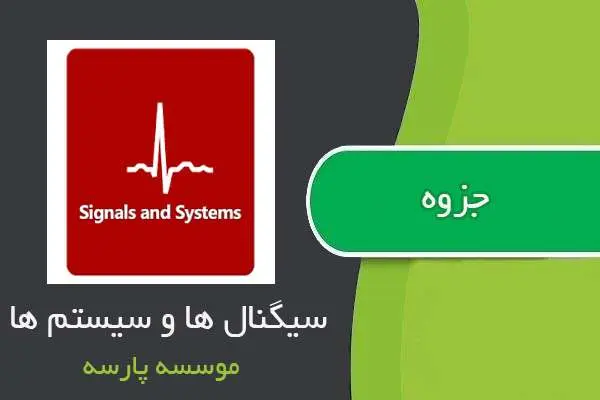 Signals and Systems

جزوه

سیگنال ها و سیستم ها

موسسه پارسه